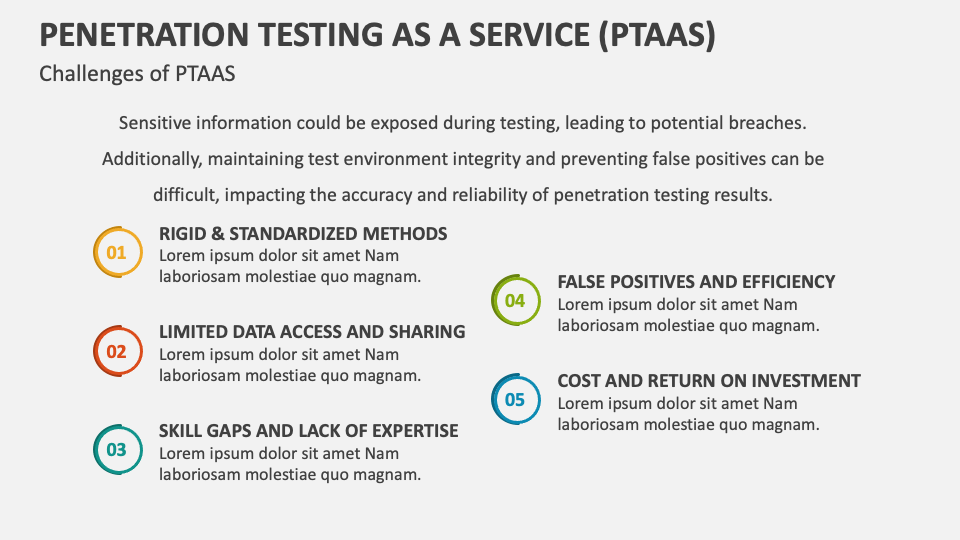 PENETRATION TESTING AS A SERVICE (PTAAS)

Challenges of PTAAS

Sensitive information could be exposed during testing, leading to potential breaches. Additionally, maintaining test environment integrity and preventing false positives can be difficult, impacting the accuracy and reliability of penetration testing results.

01
RIGID & STANDARDIZED METHODS
Lorem ipsum dolor sit amet Nam laboriosam molestiae quo magnam.

02
LIMITED DATA ACCESS AND SHARING
Lorem ipsum dolor sit amet Nam laboriosam molestiae quo magnam.

03
SKILL GAPS AND LACK OF EXPERTISE
Lorem ipsum dolor sit amet Nam laboriosam molestiae quo magnam.

04
FALSE POSITIVES AND EFFICIENCY
Lorem ipsum dolor sit amet Nam laboriosam molestiae quo magnam.

05
COST AND RETURN ON INVESTMENT
Lorem ipsum dolor sit amet Nam laboriosam molestiae quo magnam.